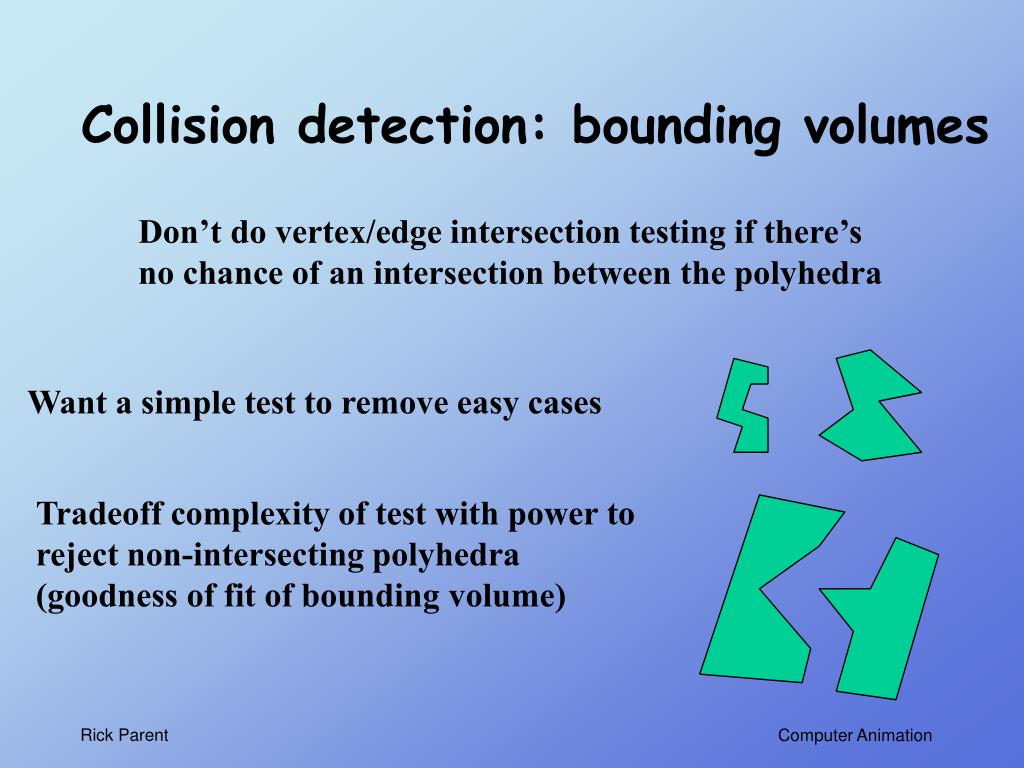 Collision detection: bounding volumes

Don’t do vertex/edge intersection testing if there’s no chance of an intersection between the polyhedra

Want a simple test to remove easy cases

Tradeoff complexity of test with power to reject non-intersecting polyhedra (goodness of fit of bounding volume)

Rick Parent

Computer Animation